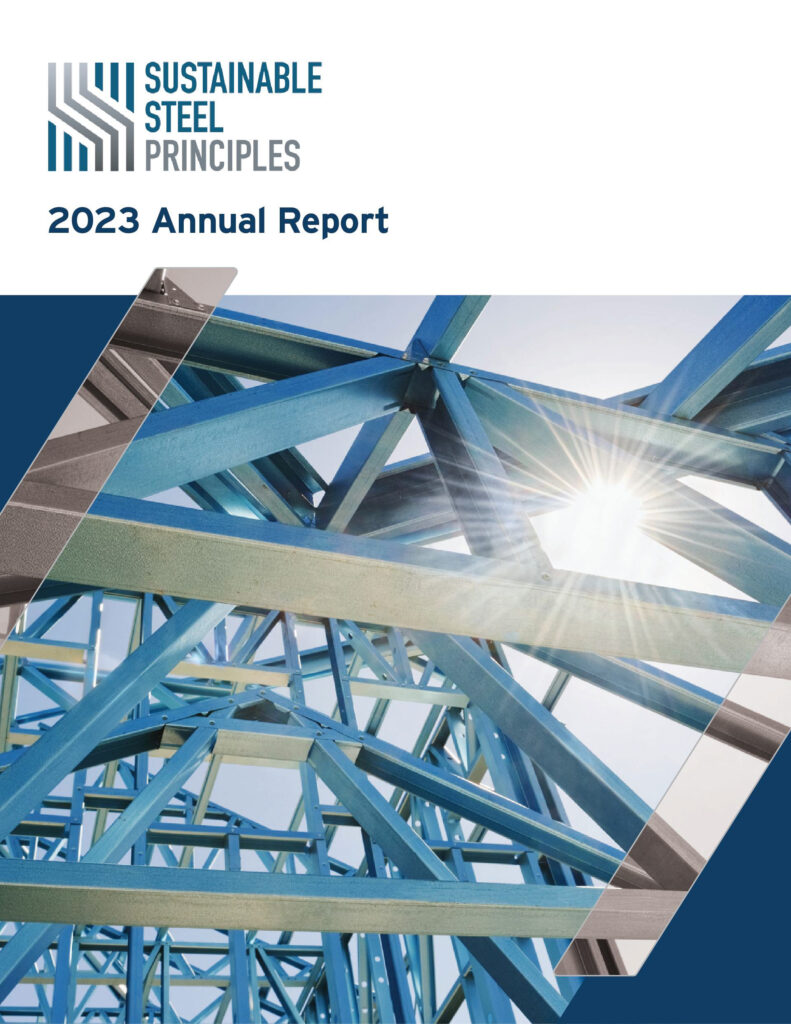 SUSTAINABLE STEEL PRINCIPLES

2023 Annual Report